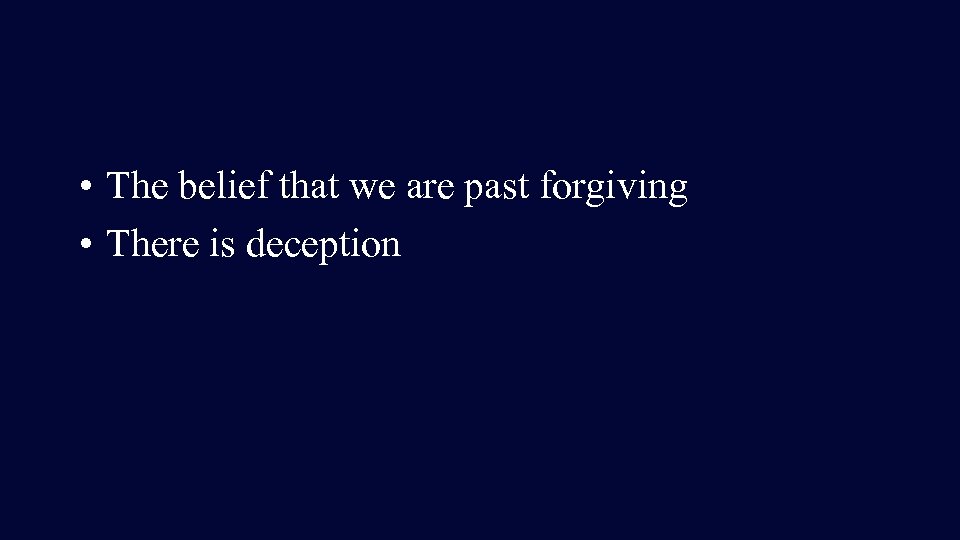 • The belief that we are past forgiving
• There is deception